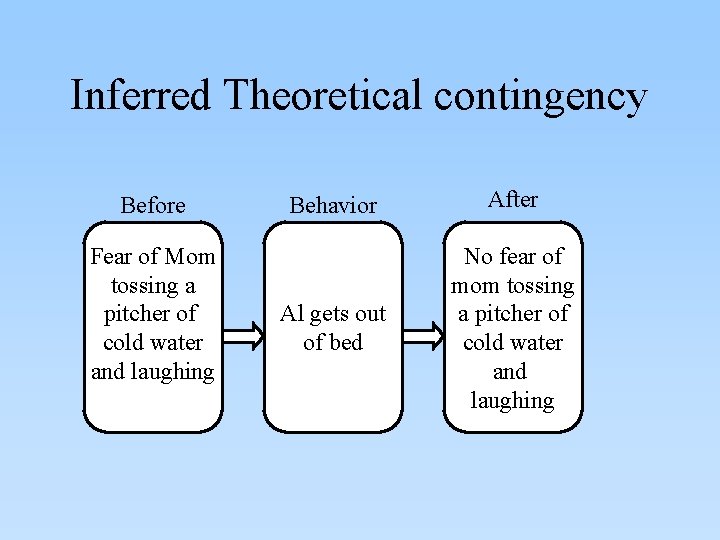 Inferred Theoretical contingency

Before

Fear of Mom tossing a pitcher of cold water and laughing

Behavior

Al gets out of bed

After

No fear of mom tossing a pitcher of cold water and laughing